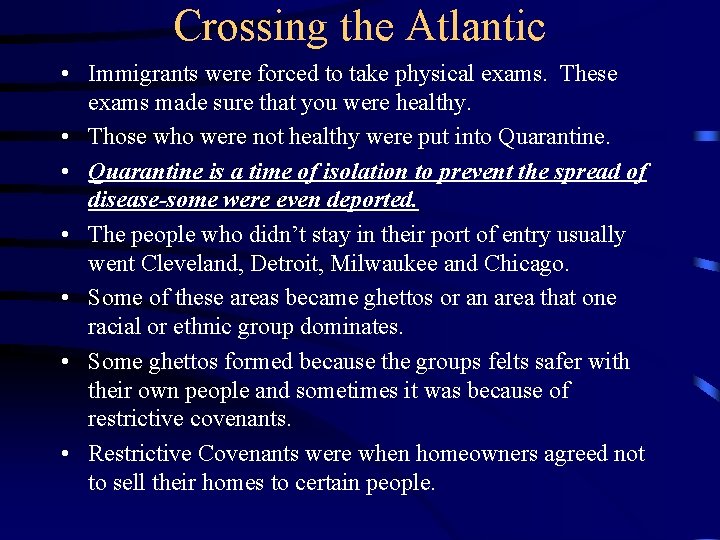 Crossing the Atlantic

• Immigrants were forced to take physical exams. These exams made sure that you were healthy.

• Those who were not healthy were put into Quarantine.

• Quarantine is a time of isolation to prevent the spread of disease-some were even deported.

• The people who didn't stay in their port of entry usually went Cleveland, Detroit, Milwaukee and Chicago.

• Some of these areas became ghettos or an area that one racial or ethnic group dominates.

• Some ghettos formed because the groups felts safer with their own people and sometimes it was because of restrictive covenants.

• Restrictive Covenants were when homeowners agreed not to sell their homes to certain people.